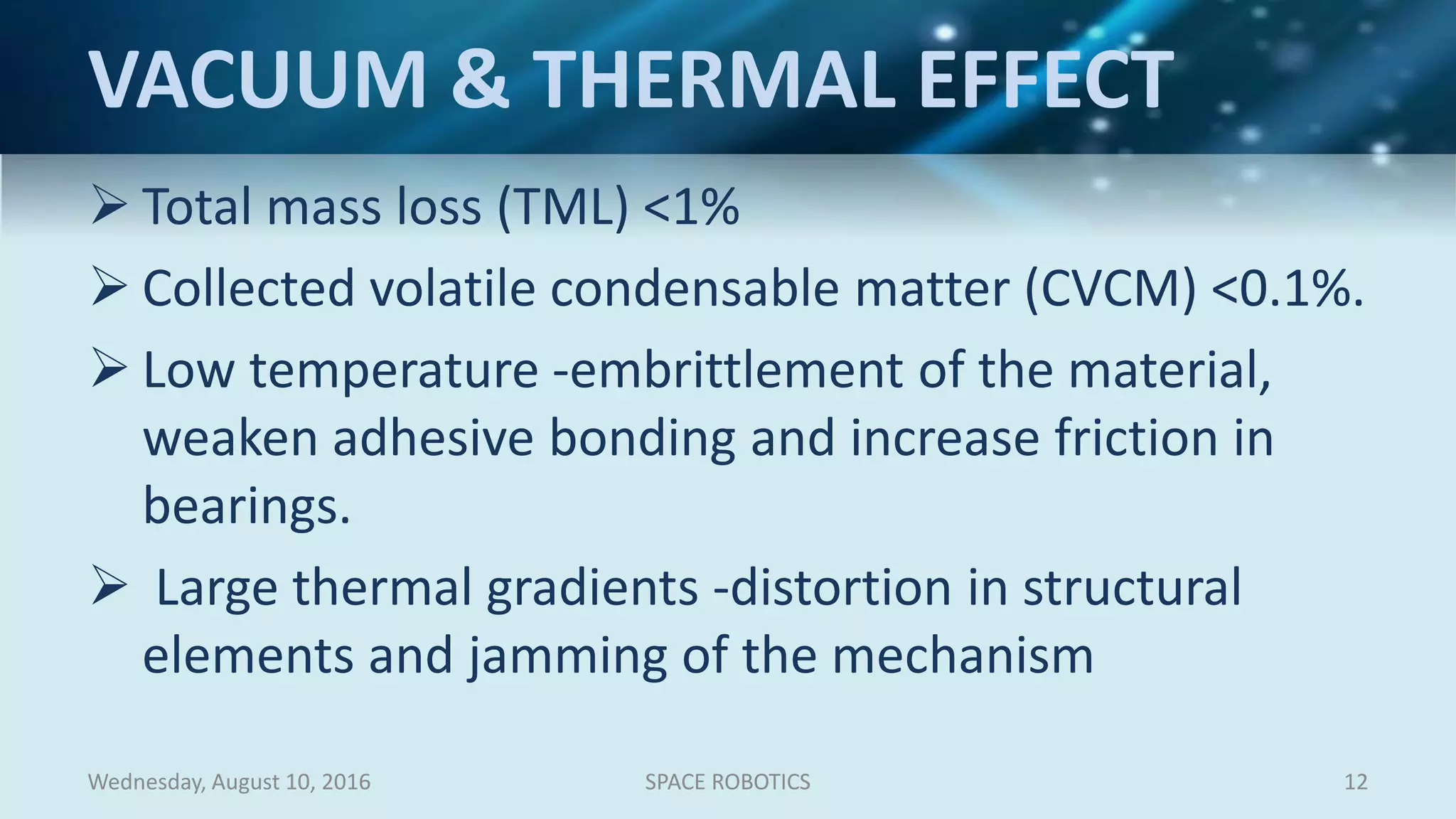 VACUUM & THERMAL EFFECT

➢ Total mass loss (TML) <1%

➢ Collected volatile condensable matter (CVCM) <0.1%.

➢ Low temperature -embrittlement of the material, weaken adhesive bonding and increase friction in bearings.

➢ Large thermal gradients -distortion in structural elements and jamming of the mechanism

Wednesday, August 10, 2016

SPACE ROBOTICS

12